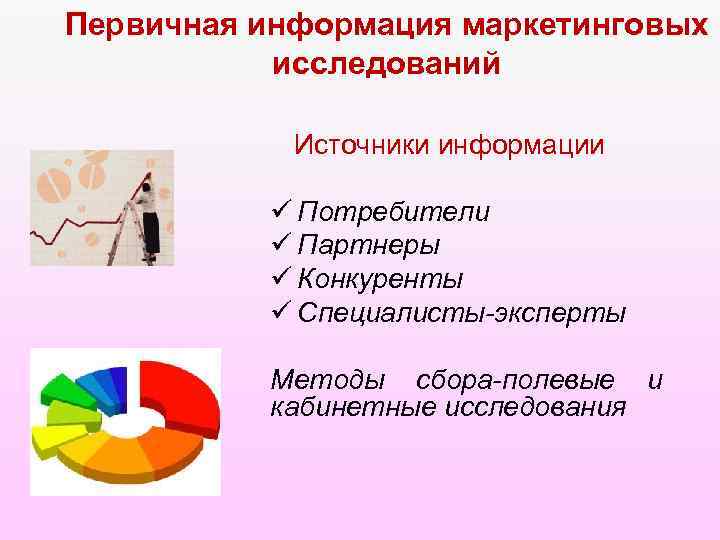 Первичная информация маркетинговых исследований

Источники информации

✓ Потребители
✓ Партнеры
✓ Конкуренты
✓ Специалисты-эксперты

Методы сбора-полевые и кабинетные исследования